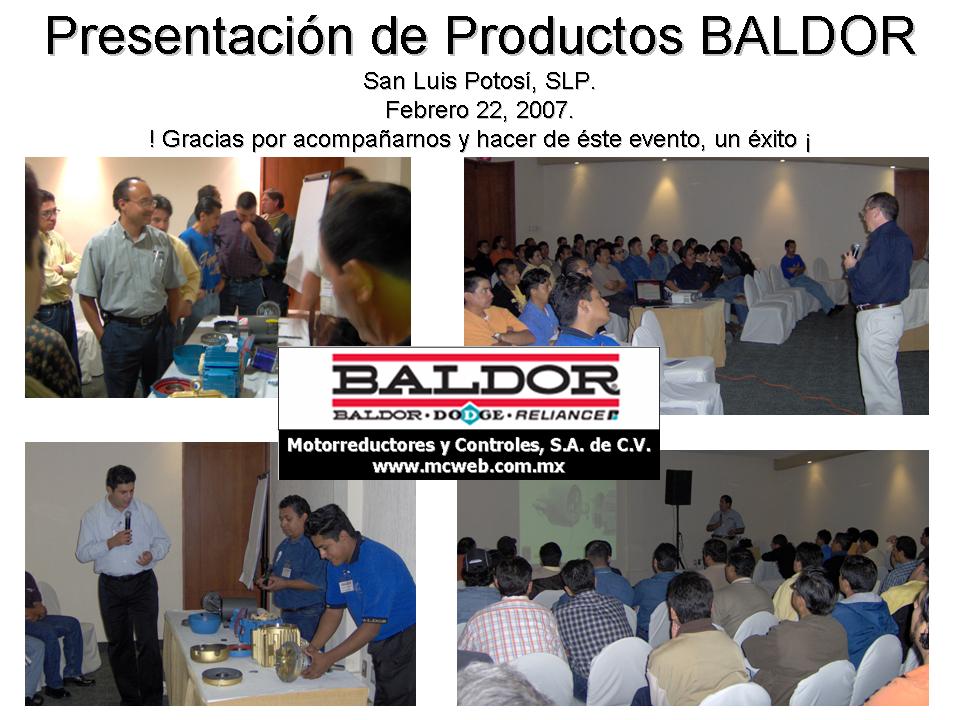 Presentación de Productos BALDOR

San Luis Potosí, SLP.
Febrero 22, 2007.
! Gracias por acompañarnos y hacer de éste evento, un éxito ¡

BALDOR
BALDOR • DODGE • RELIANCE

Motorreductores y Controles, S.A. de C.V.
www.mcweb.com.mx